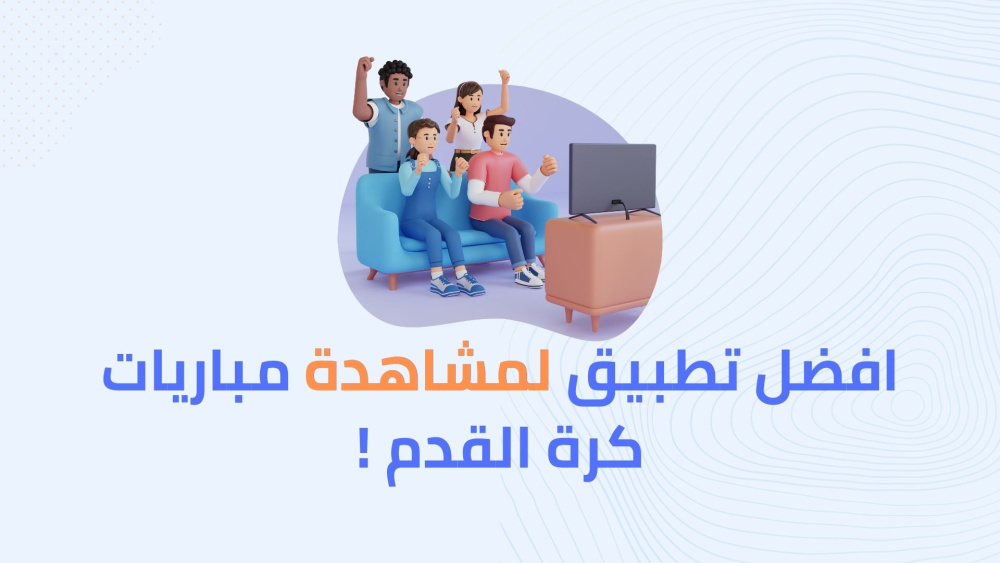 افضل تطبيق لمشاهدة مباريات كرة القدم !